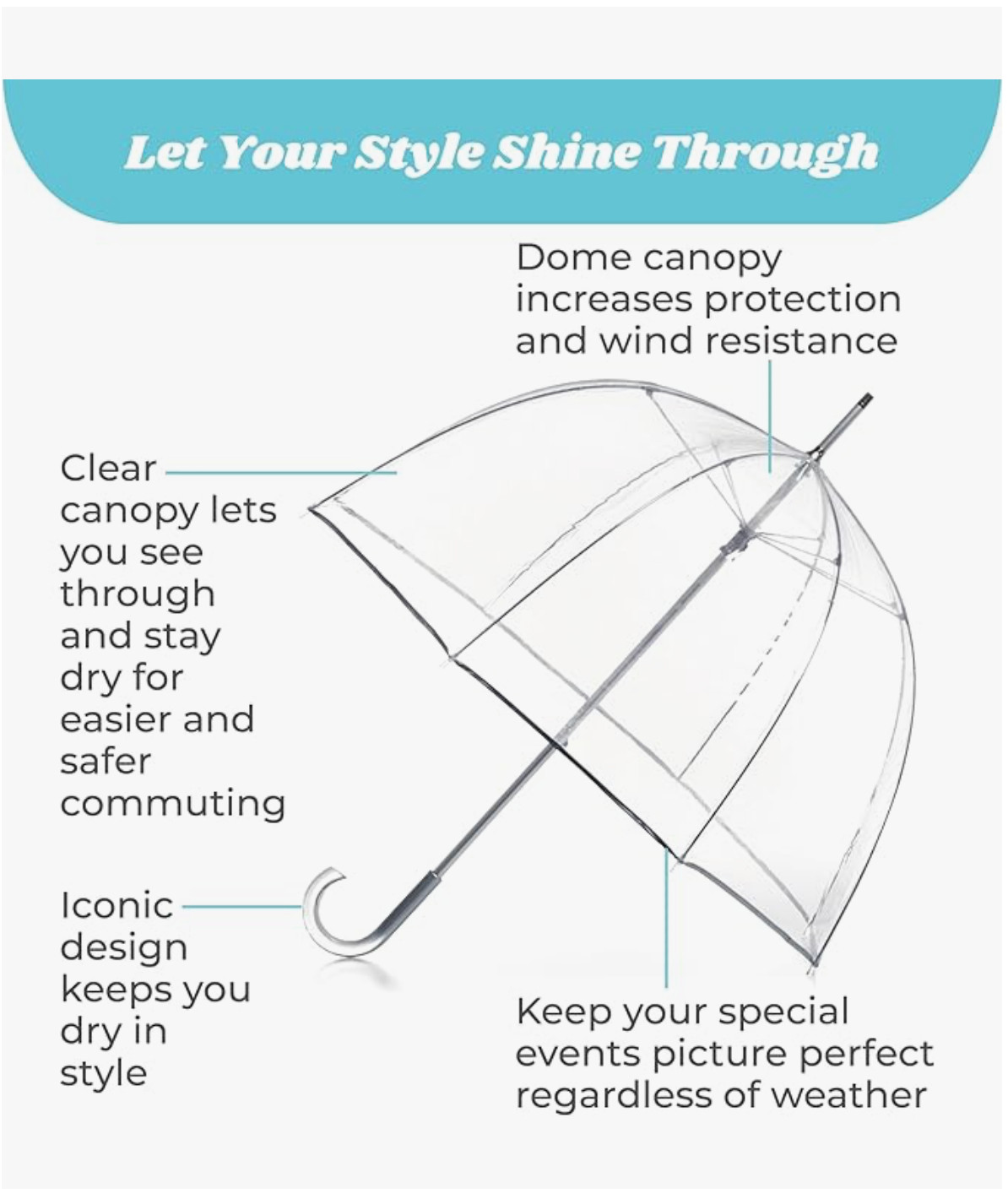 Let Your Style Shine Through

Dome canopy increases protection and wind resistance

Clear canopy lets you see through and stay dry for easier and safer commuting

Iconic design keeps you dry in style

Keep your special events picture perfect regardless of weather